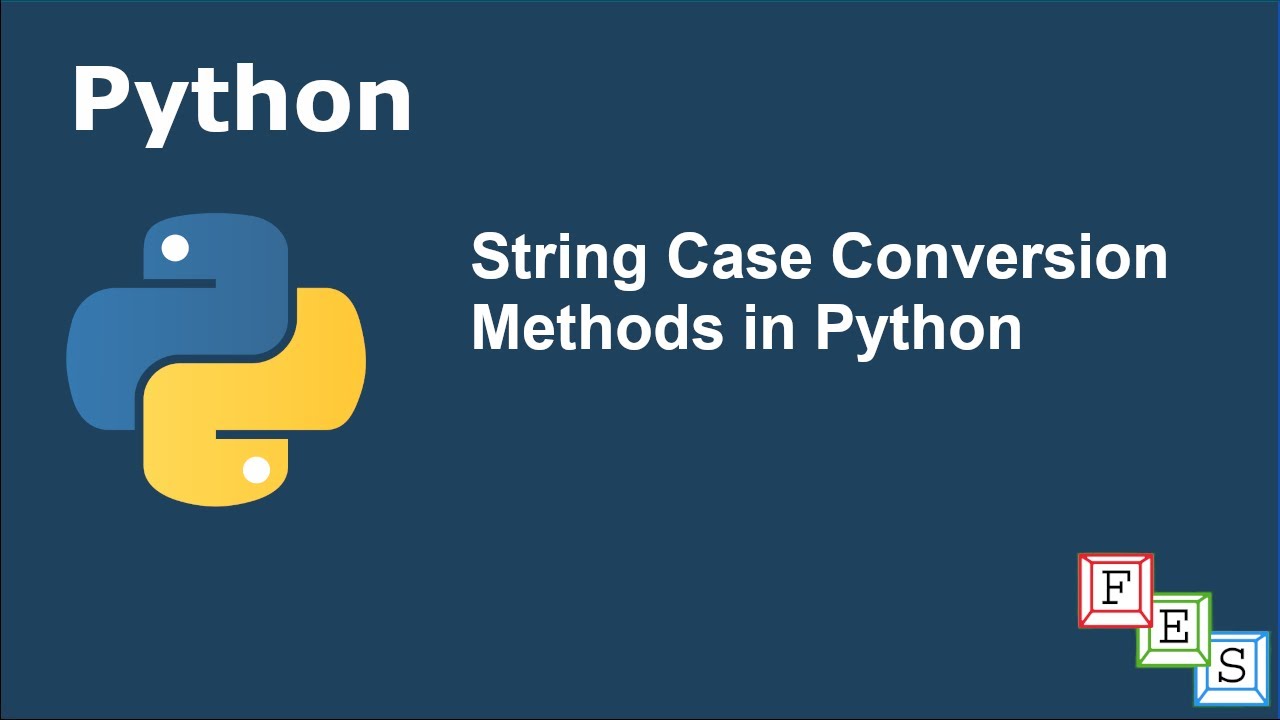 Python

String Case Conversion Methods in Python

F
E
S